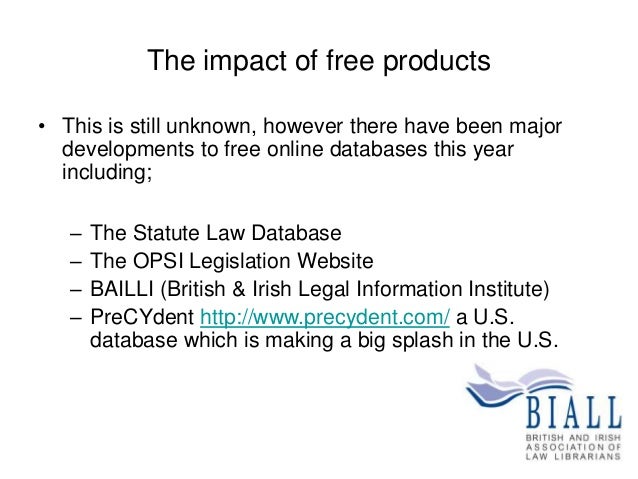 The impact of free products

• This is still unknown, however there have been major developments to free online databases this year including;

– The Statute Law Database
– The OPSI Legislation Website
– BAILLI (British & Irish Legal Information Institute)
– PreCYdent http://www.precydent.com/ a U.S. database which is making a big splash in the U.S.

BIALL
BRITISH AND IRISH ASSOCIATION OF LAW LIBRARIANS